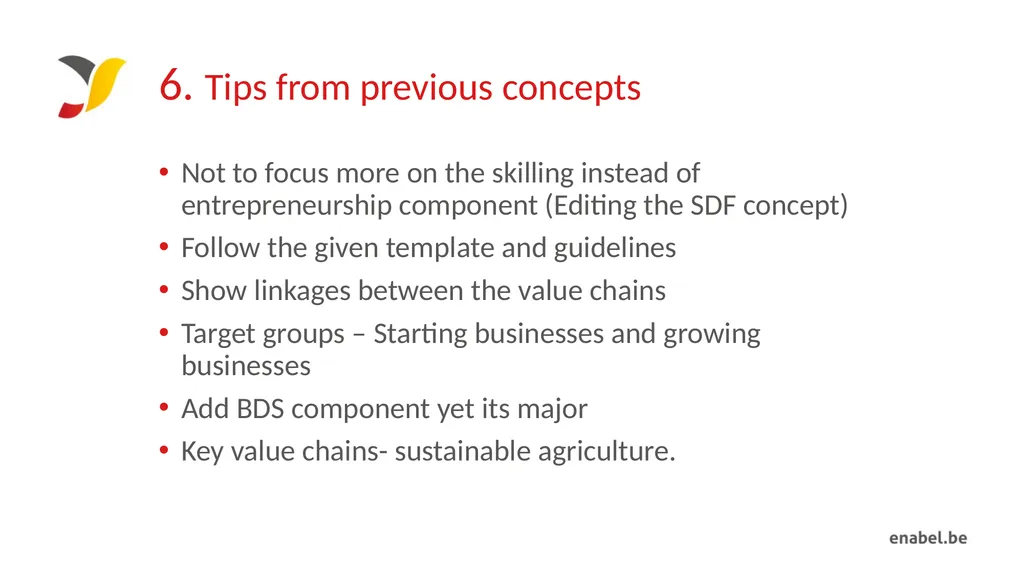 6. Tips from previous concepts

• Not to focus more on the skilling instead of entrepreneurship component (Editing the SDF concept)
• Follow the given template and guidelines
• Show linkages between the value chains
• Target groups – Starting businesses and growing businesses
• Add BDS component yet its major
• Key value chains- sustainable agriculture.

enabel.be